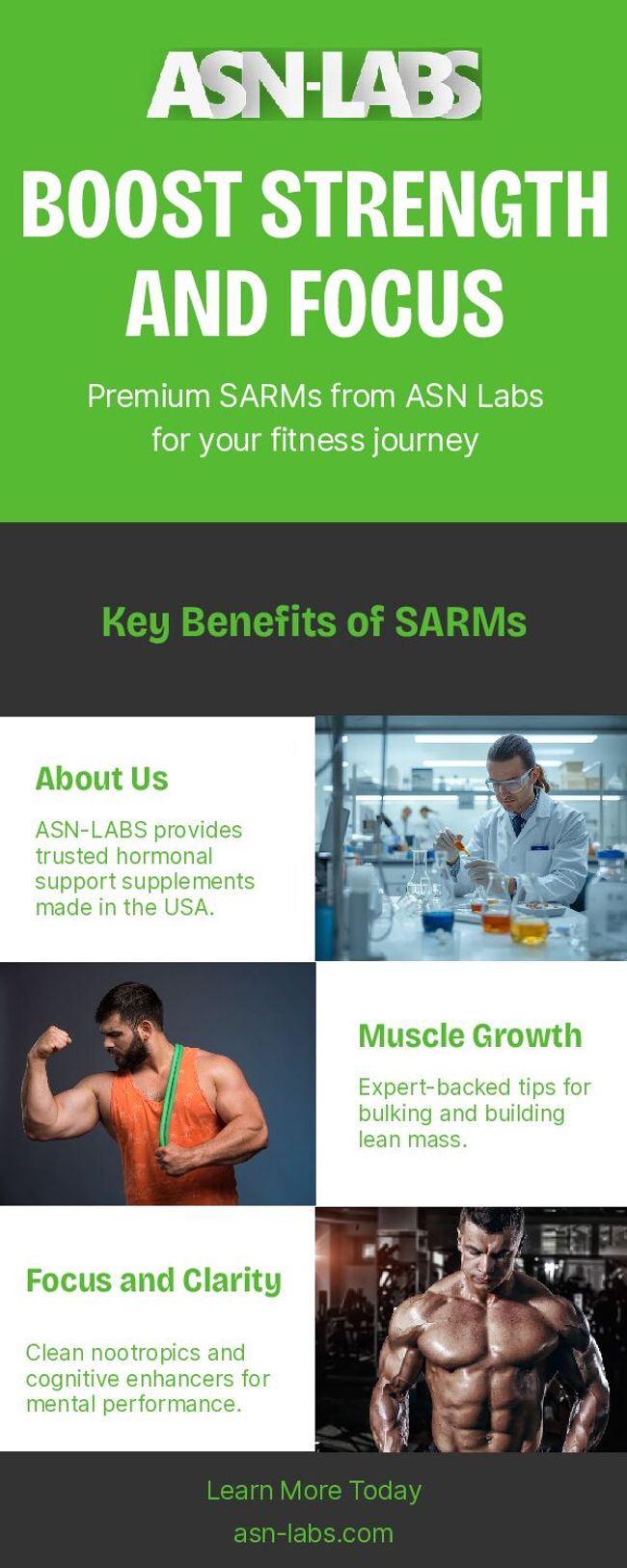 ASN-LABS

BOOST STRENGTH AND FOCUS

Premium SARMs from ASN Labs for your fitness journey

Key Benefits of SARMs

About Us

ASN-LABS provides trusted hormonal support supplements made in the USA.

Muscle Growth

Expert-backed tips for bulking and building lean mass.

Focus and Clarity

Clean nootropics and cognitive enhancers for mental performance.

Learn More Today

asn-labs.com